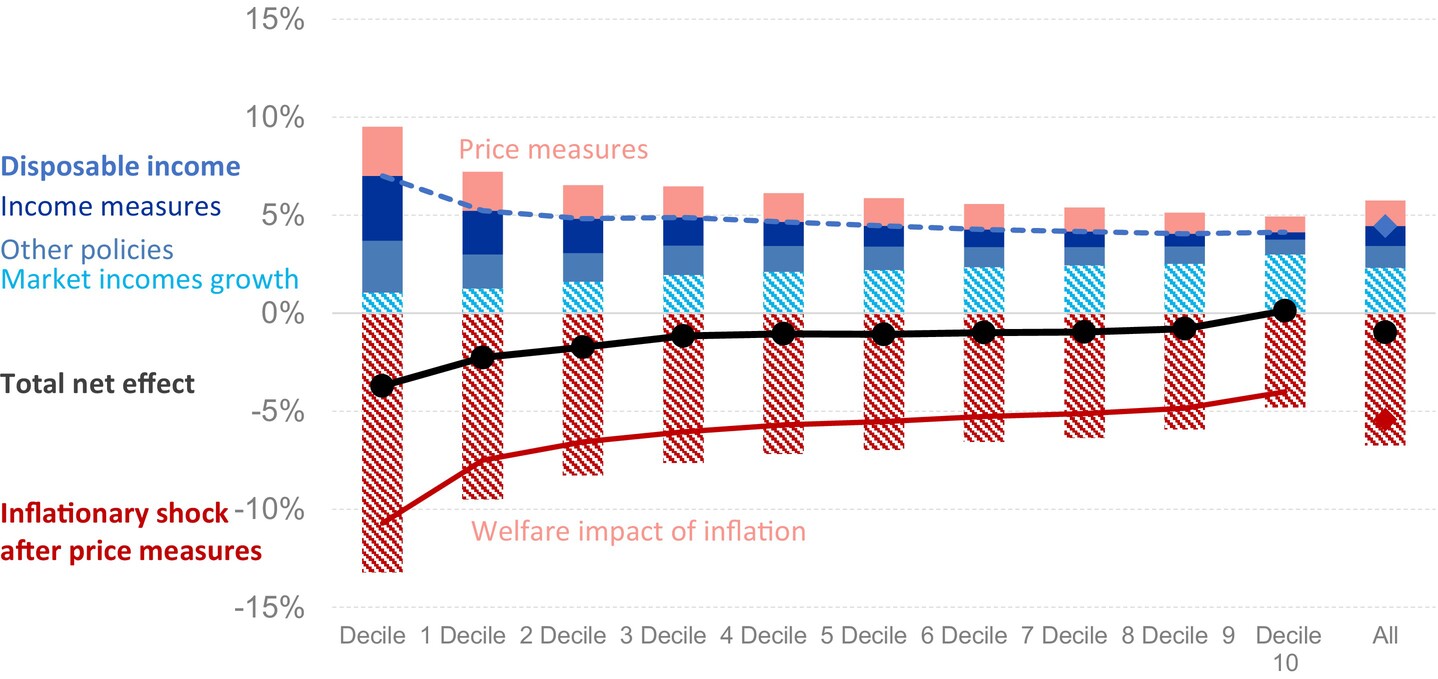 15%
10%
5%
0%
-5%
-10%
-15%

Disposable income
Income measures
Other policies
Market incomes growth
Total net effect
Inflationary shock after price measures

Price measures
Welfare impact of inflation

Decile 1 Decile 2 Decile 3 Decile 4 Decile 5 Decile 6 Decile 7 Decile 8 Decile 9 Decile 10 All